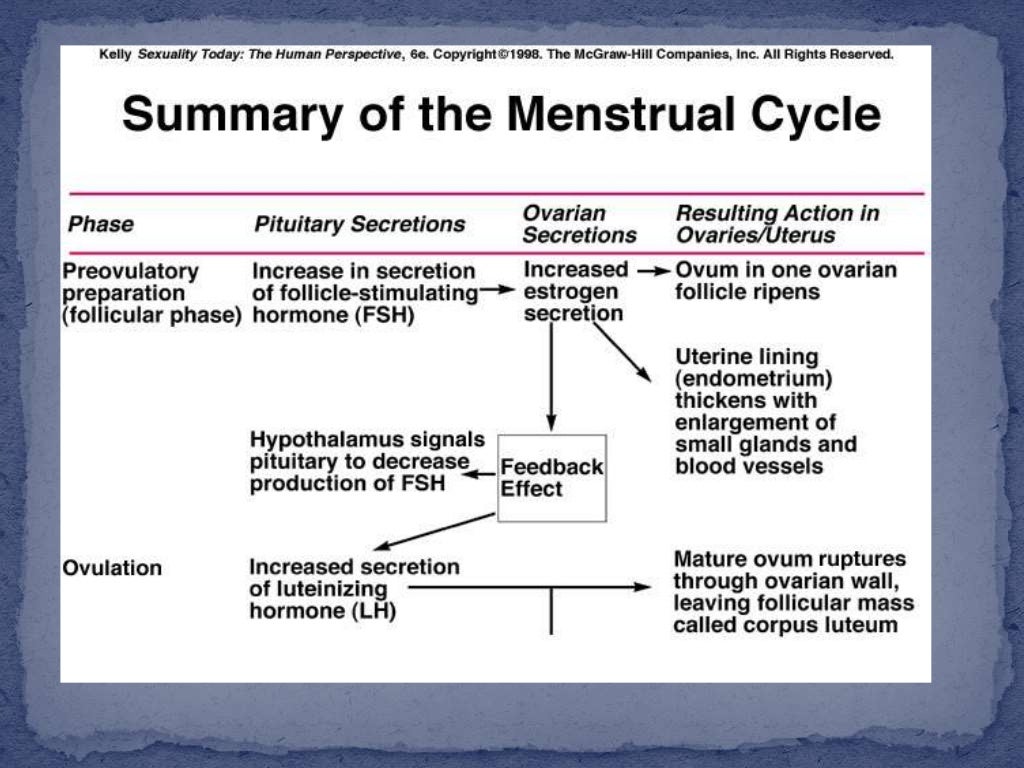 Kelly Sexuality Today: The Human Perspective, 6e. Copyright ©1998. The McGraw-Hill Companies, Inc. All Rights Reserved.

Summary of the Menstrual Cycle

| Phase | Pituitary Secretions | Ovarian Secretions | Resulting Action in Ovaries/Uterus |
|---|---|---|---|
| Preovulatory preparation (follicular phase) | Increase in secretion of follicle-stimulating hormone (FSH) | Increased estrogen secretion | Ovum in one ovarian follicle ripens |
| | | | Uterine lining (endometrium) thickens with enlargement of small glands and blood vessels |
| | Hypothalamus signals pituitary to decrease production of FSH | Feedback Effect | |
| Ovulation | Increased secretion of luteinizing hormone (LH) | | Mature ovum ruptures through ovarian wall, leaving follicular mass called corpus luteum |